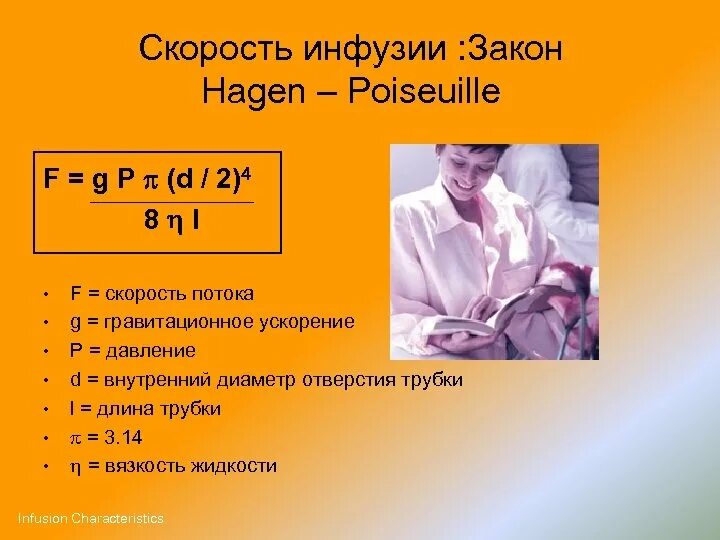 Скорость инфузии :Закон Hagen – Poiseuille

$F = \frac{g P \pi (d / 2)^4}{8 \eta l}$

• F = скорость потока
• g = гравитационное ускорение
• P = давление
• d = внутренний диаметр отверстия трубки
• l = длина трубки
• $\pi$ = 3.14
• $\eta$ = вязкость жидкости

Infusion Characteristics